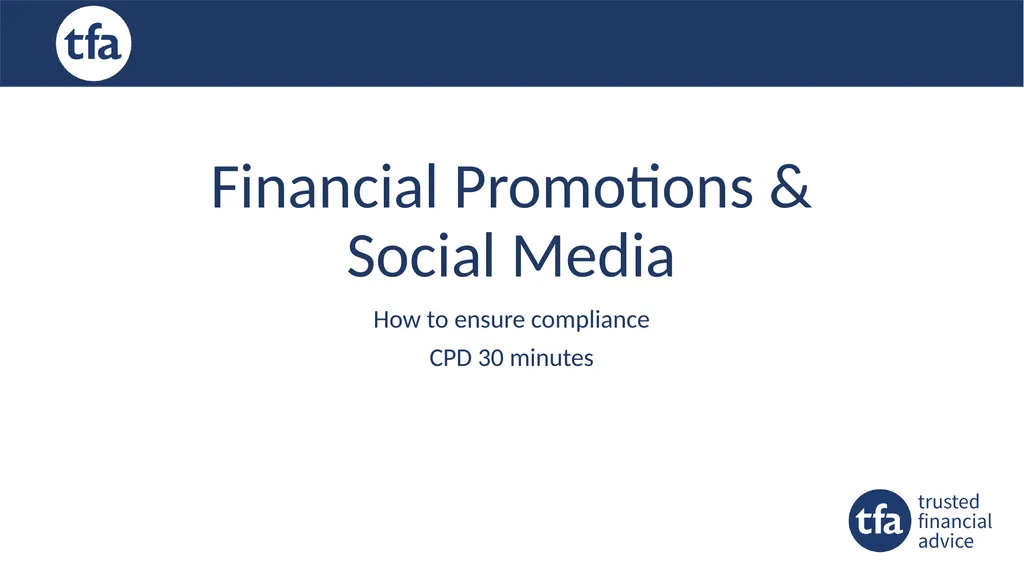 tfa

Financial Promotions & Social Media

How to ensure compliance

CPD 30 minutes

tfa trusted financial advice